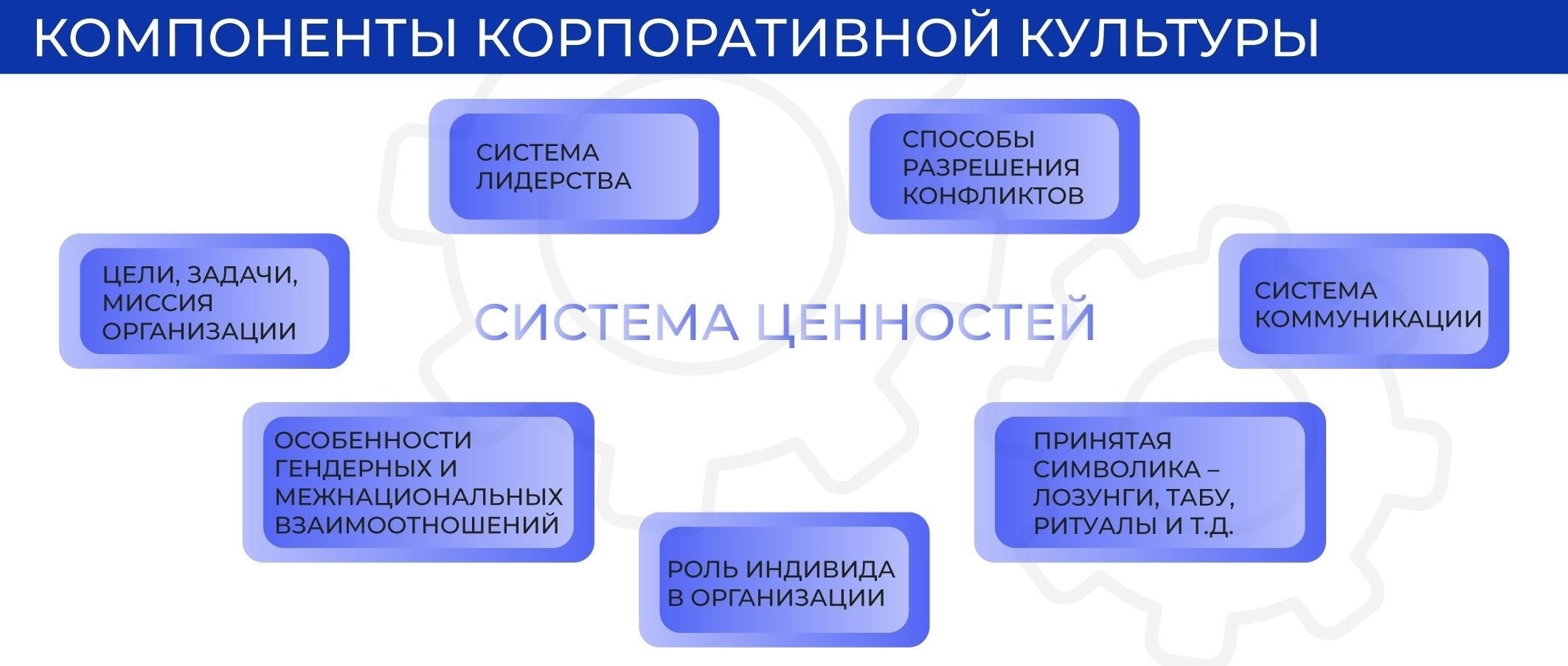 КОМПОНЕНТЫ КОРПОРАТИВНОЙ КУЛЬТУРЫ

СИСТЕМА ЛИДЕРСТВА

СПОСОБЫ РАЗРЕШЕНИЯ КОНФЛИКТОВ

ЦЕЛИ, ЗАДАЧИ, МИССИЯ ОРГАНИЗАЦИИ

СИСТЕМА ЦЕННОСТЕЙ

СИСТЕМА КОММУНИКАЦИИ

ОСОБЕННОСТИ ГЕНДЕРНЫХ И МЕЖНАЦИОНАЛЬНЫХ ВЗАИМООТНОШЕНИЙ

ПРИНЯТАЯ СИМВОЛИКА – ЛОЗУНГИ, ТАБУ, РИТУАЛЫ И Т.Д.

РОЛЬ ИНДИВИДА В ОРГАНИЗАЦИИ